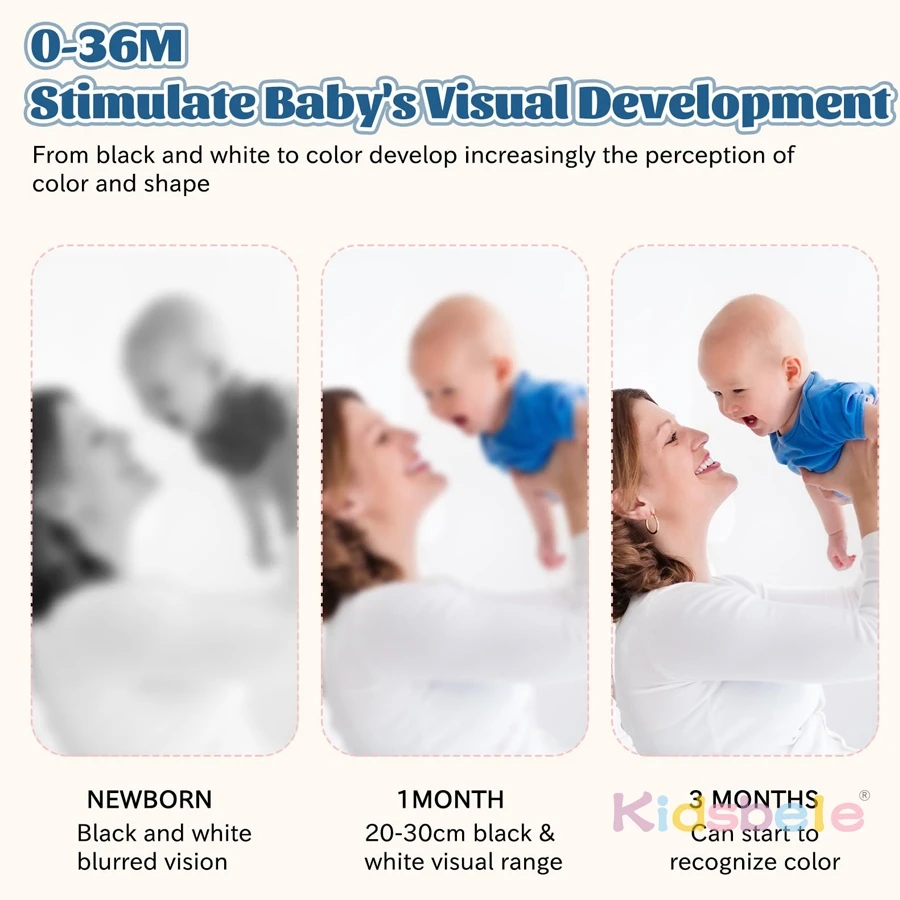 0-36M
Stimulate Baby's Visual Development

From black and white to color develop increasingly the perception of color and shape

NEWBORN
Black and white blurred vision

1MONTH
20-30cm black & white visual range

3 MONTHS
Can start to recognize color

Kidsbele®